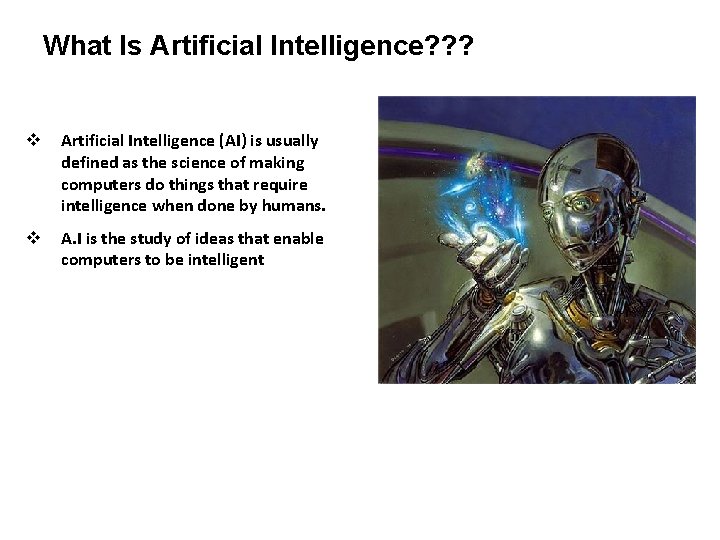 What Is Artificial Intelligence???

❖ Artificial Intelligence (AI) is usually defined as the science of making computers do things that require intelligence when done by humans.

❖ A.I is the study of ideas that enable computers to be intelligent